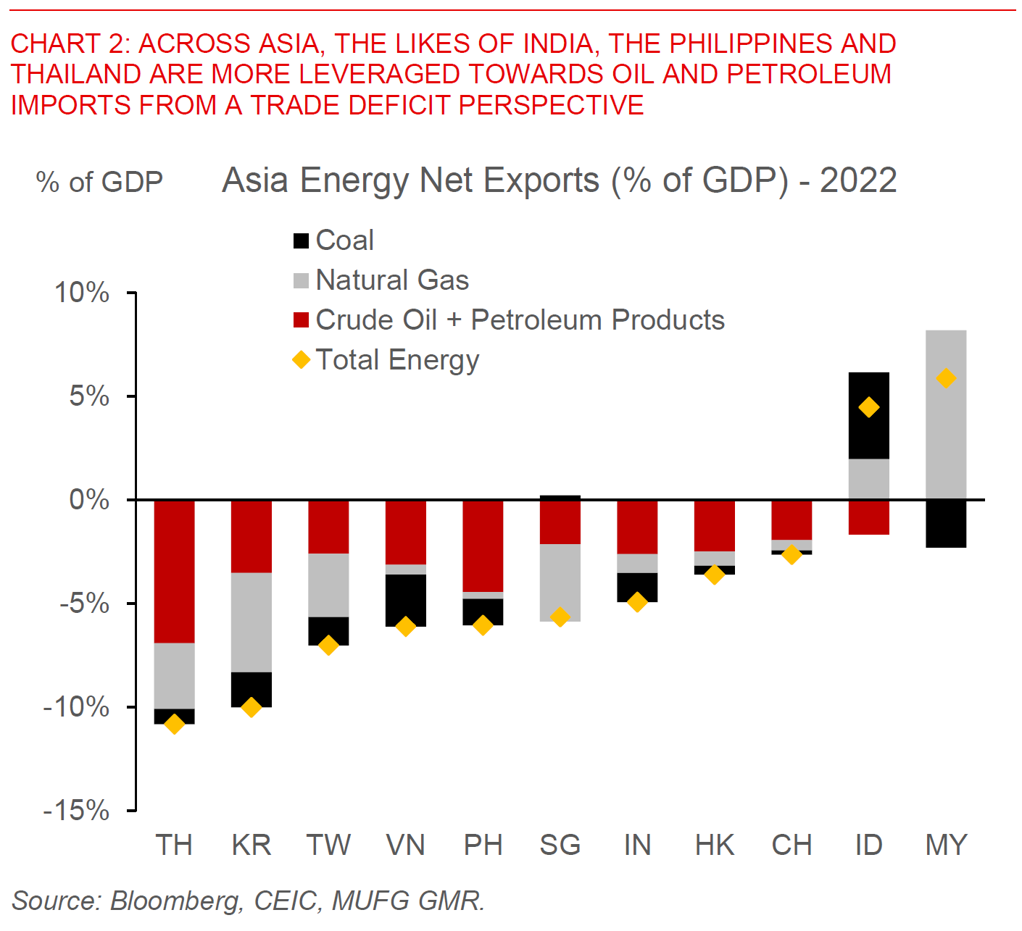 CHART 2: ACROSS ASIA, THE LIKES OF INDIA, THE PHILIPPINES AND THAILAND ARE MORE LEVERAGED TOWARDS OIL AND PETROLEUM IMPORTS FROM A TRADE DEFICIT PERSPECTIVE

% of GDP

Asia Energy Net Exports (% of GDP) - 2022

Coal
Natural Gas
Crude Oil + Petroleum Products
Total Energy

10%
5%
0%
-5%
-10%
-15%

TH KR TW VN PH SG IN HK CH ID MY

Source: Bloomberg, CEIC, MUFG GMR.